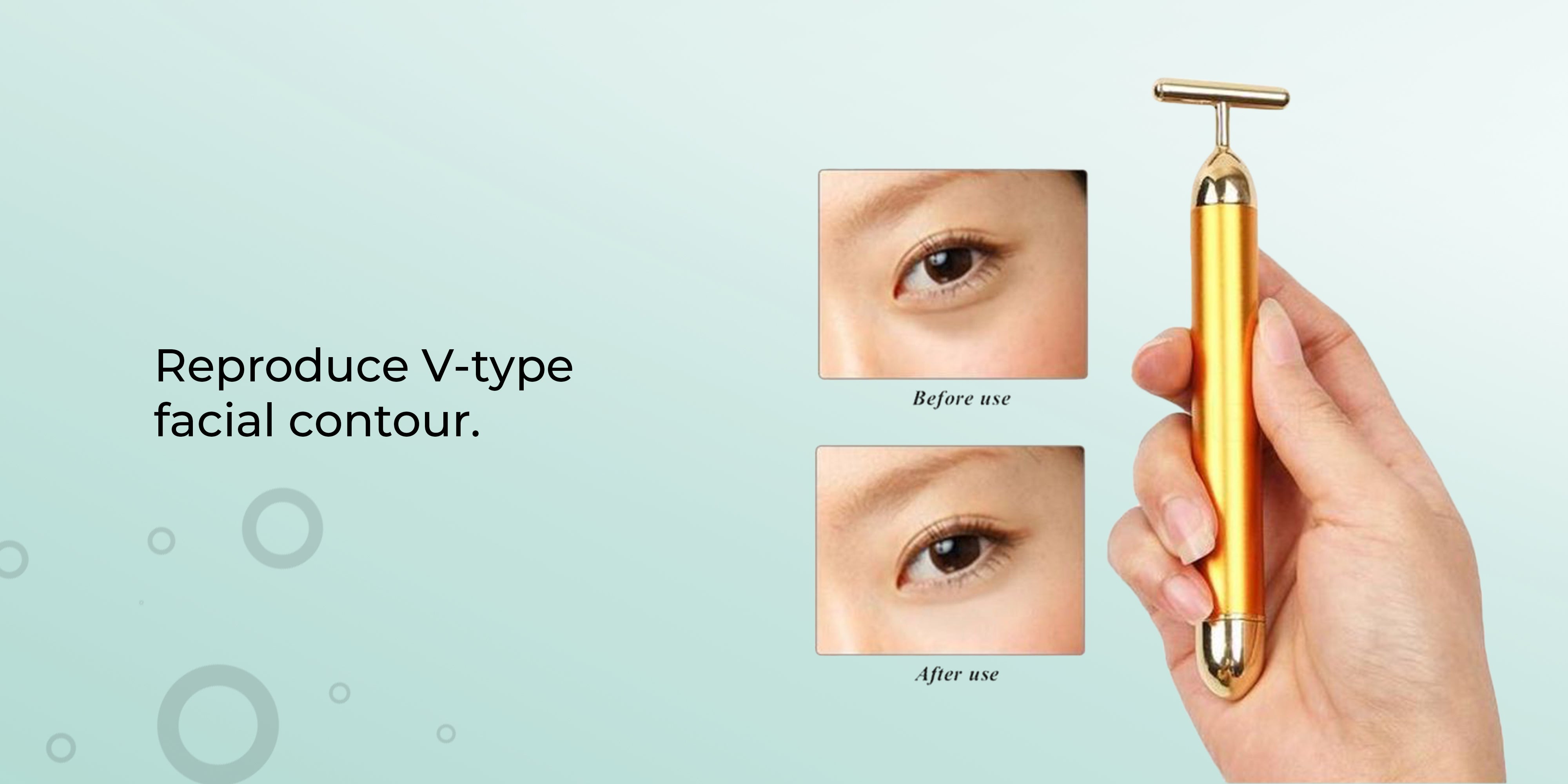 Reproduce V-type facial contour.

Before use

After use